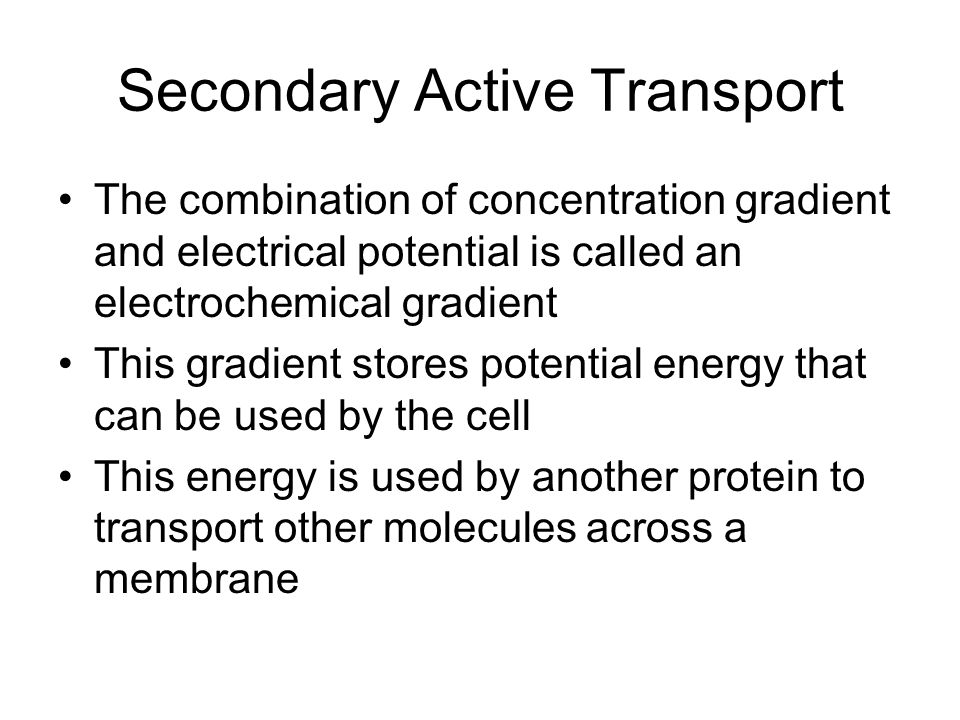 Secondary Active Transport

• The combination of concentration gradient and electrical potential is called an electrochemical gradient
• This gradient stores potential energy that can be used by the cell
• This energy is used by another protein to transport other molecules across a membrane